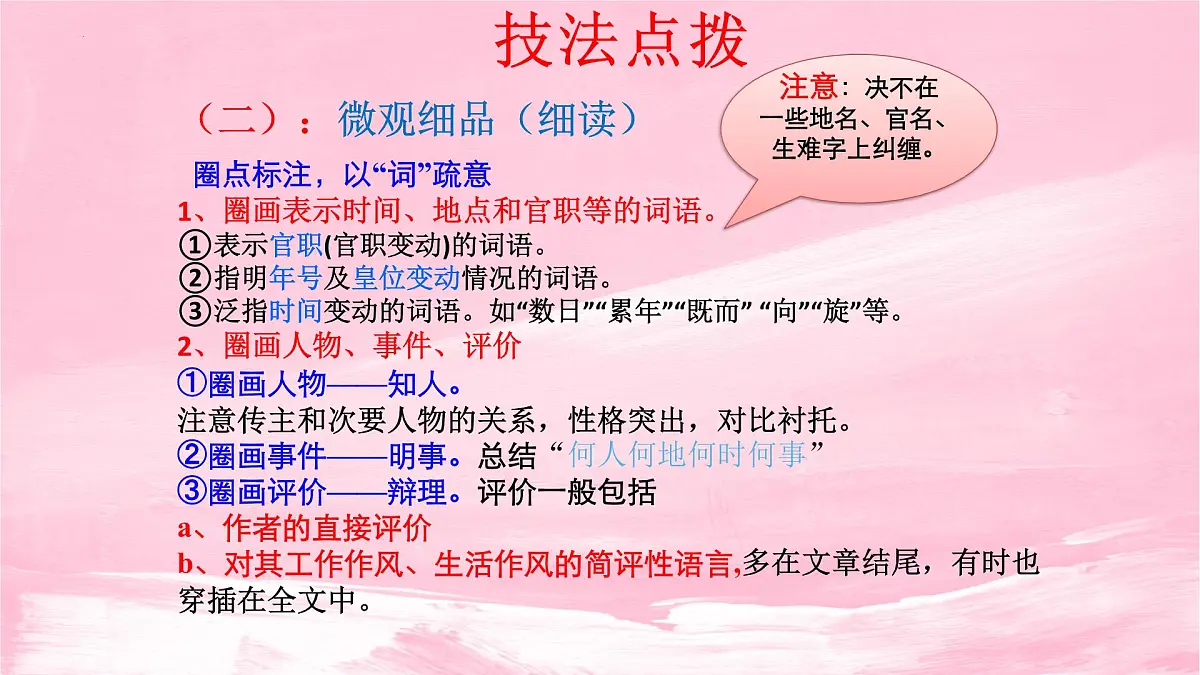 技法点拨

（二）：微观细品（细读）

注意：决不在一些地名、官名、生难字上纠缠。

圈点标注，以“词”疏意

1、圈画表示时间、地点和官职等的词语。

①表示官职(官职变动)的词语。

②指明年号及皇位变动情况的词语。

③泛指时间变动的词语。如“数日”“累年”“既而” “向”“旋”等。

2、圈画人物、事件、评价

①圈画人物——知人。

注意传主和次要人物的关系，性格突出，对比衬托。

②圈画事件——明事。总结“何人何地何时何事”

③圈画评价——辩理。评价一般包括

a、作者的直接评价

b、对其工作作风、生活作风的简评性语言,多在文章结尾，有时也穿插在全文中。